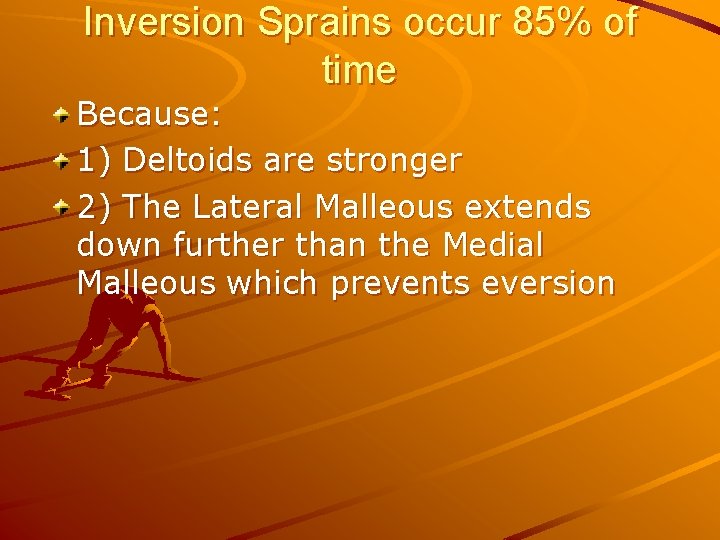 Inversion Sprains occur 85% of time

Because:

1) Deltoids are stronger

2) The Lateral Malleous extends down further than the Medial Malleous which prevents eversion